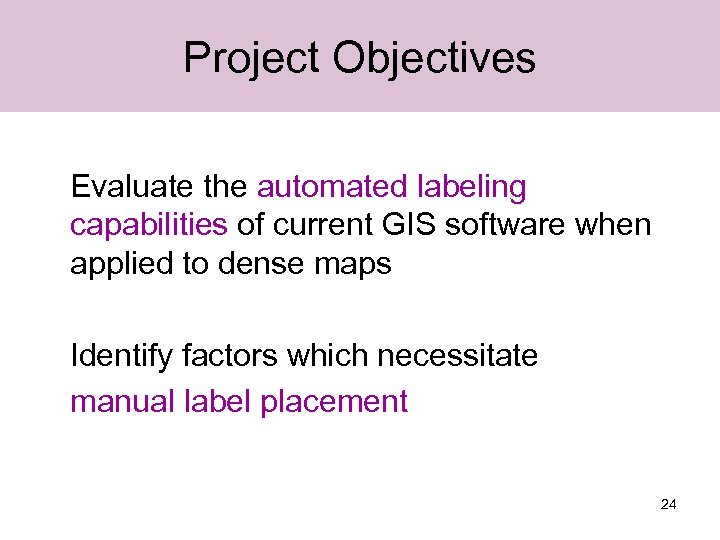 Project Objectives

Evaluate the automated labeling capabilities of current GIS software when applied to dense maps

Identify factors which necessitate manual label placement

24